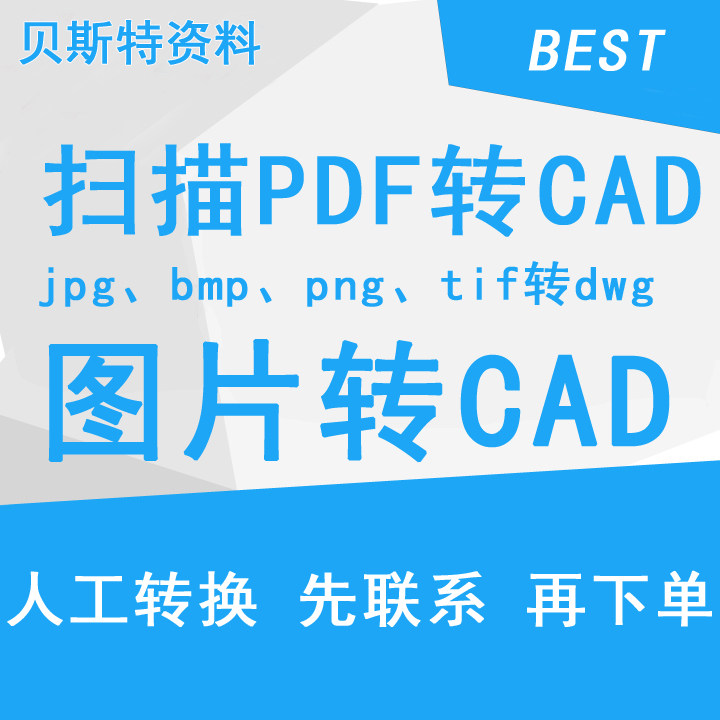 贝斯特资料

BEST

扫描PDF转CAD

jpg、bmp、png、tif转dwg

图片转CAD

人工转换 先联系 再下单